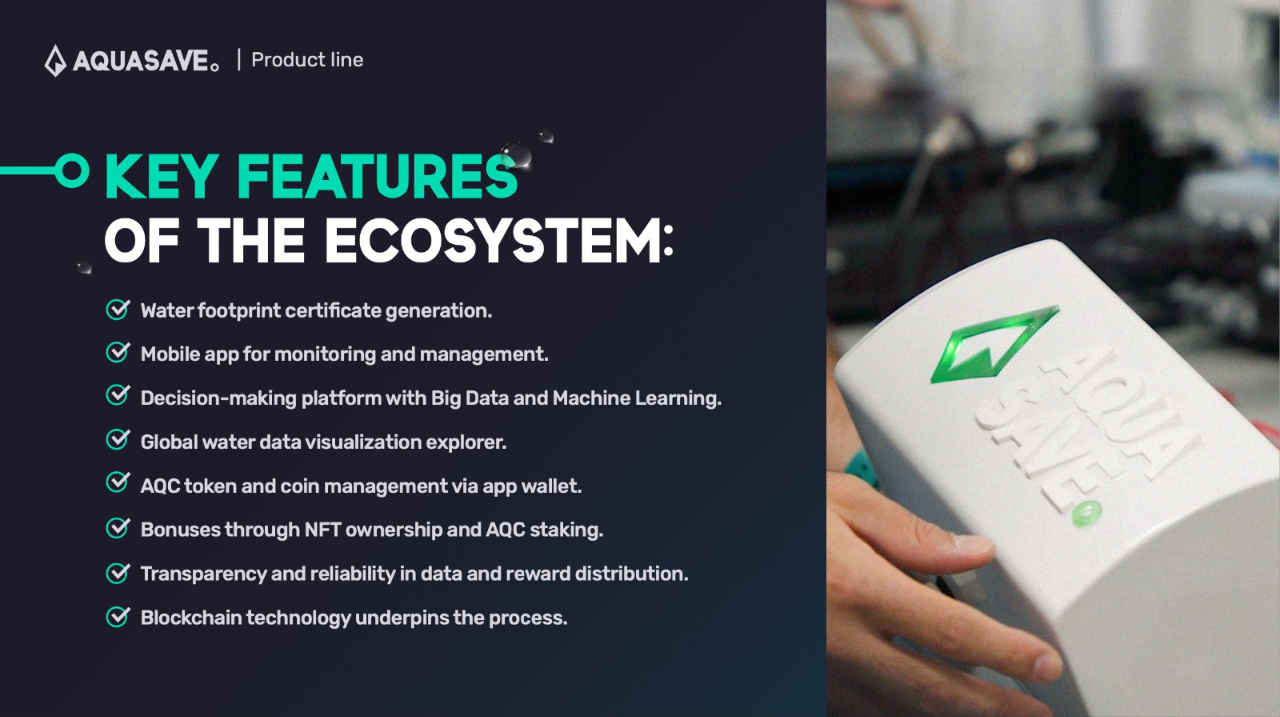 AQUASAVE | Product line

KEY FEATURES OF THE ECOSYSTEM:

Water footprint certificate generation.

Mobile app for monitoring and management.

Decision-making platform with Big Data and Machine Learning.

Global water data visualization explorer.

AQC token and coin management via app wallet.

Bonuses through NFT ownership and AQC staking.

Transparency and reliability in data and reward distribution.

Blockchain technology underpins the process.

AQUA SAVE